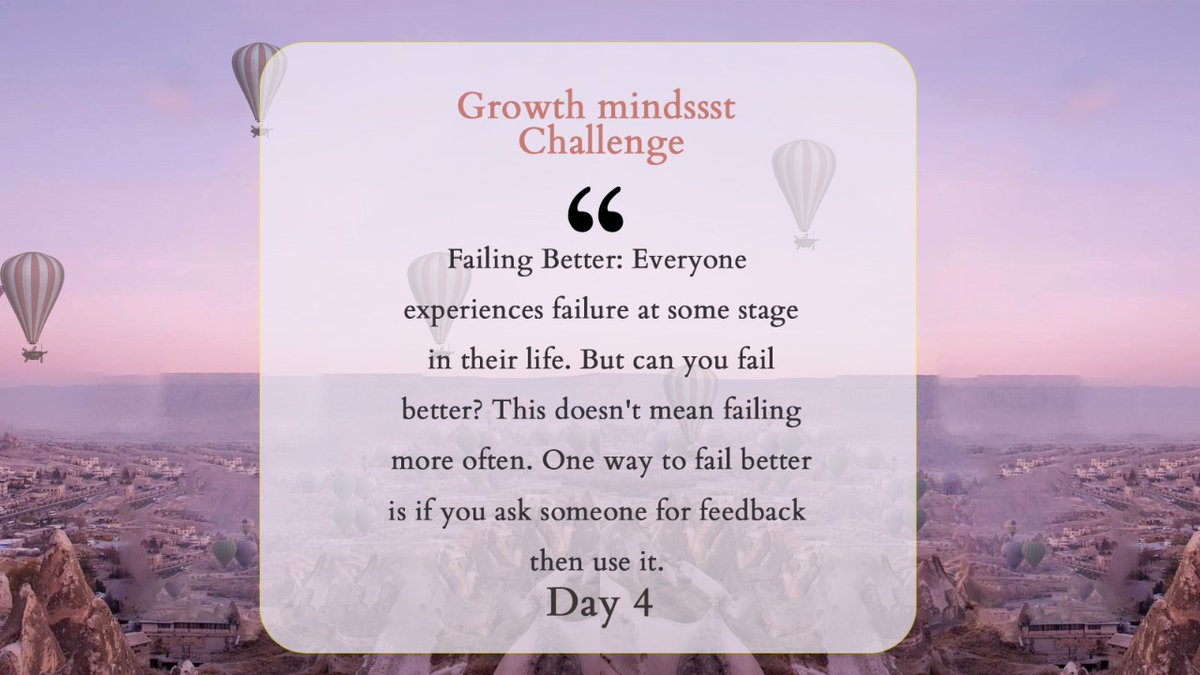 Growth mindssst Challenge

“

Failing Better: Everyone experiences failure at some stage in their life. But can you fail better? This doesn't mean failing more often. One way to fail better is if you ask someone for feedback then use it.

Day 4